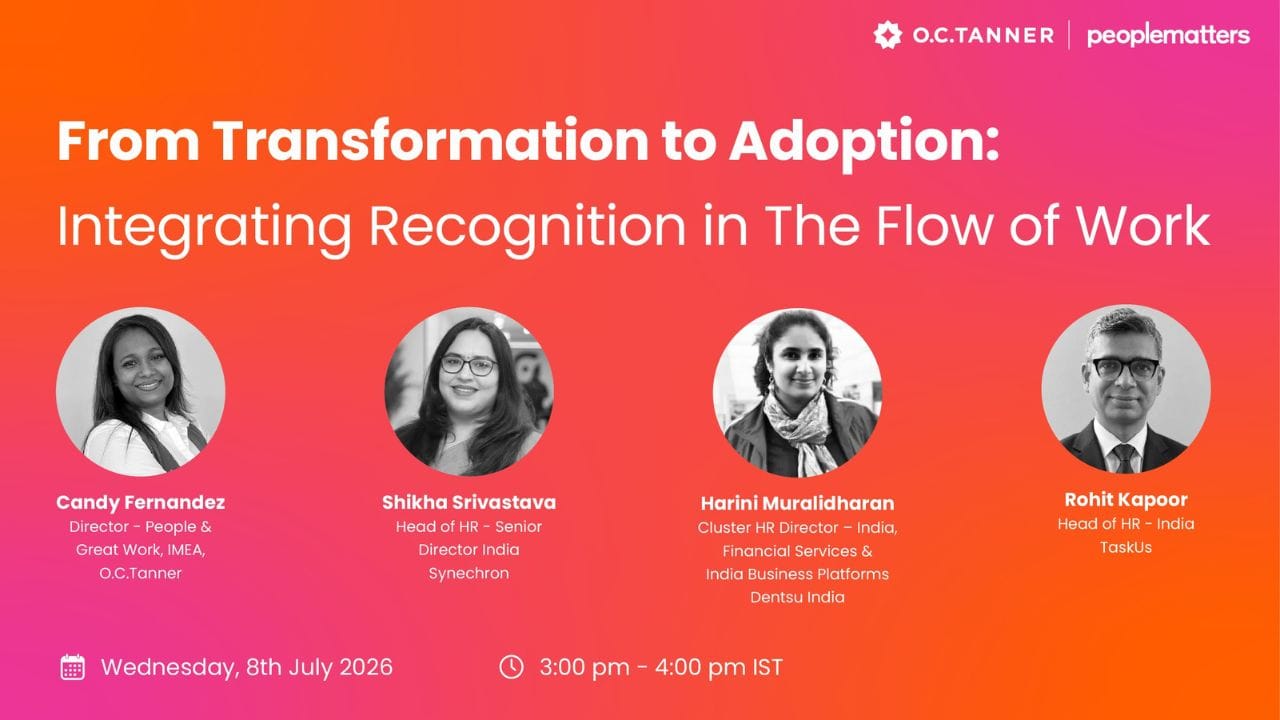 O.C.TANNER | peoplematters

From Transformation to Adoption:
Integrating Recognition in The Flow of Work

Candy Fernandez
Director - People & Great Work, IMEA, O.C.Tanner

Shikha Srivastava
Head of HR - Senior Director India
Synechron

Harini Muralidharan
Cluster HR Director – India, Financial Services & India Business Platforms
Dentsu India

Rohit Kapoor
Head of HR - India
TaskUs

Wednesday, 8th July 2026

3:00 pm - 4:00 pm IST